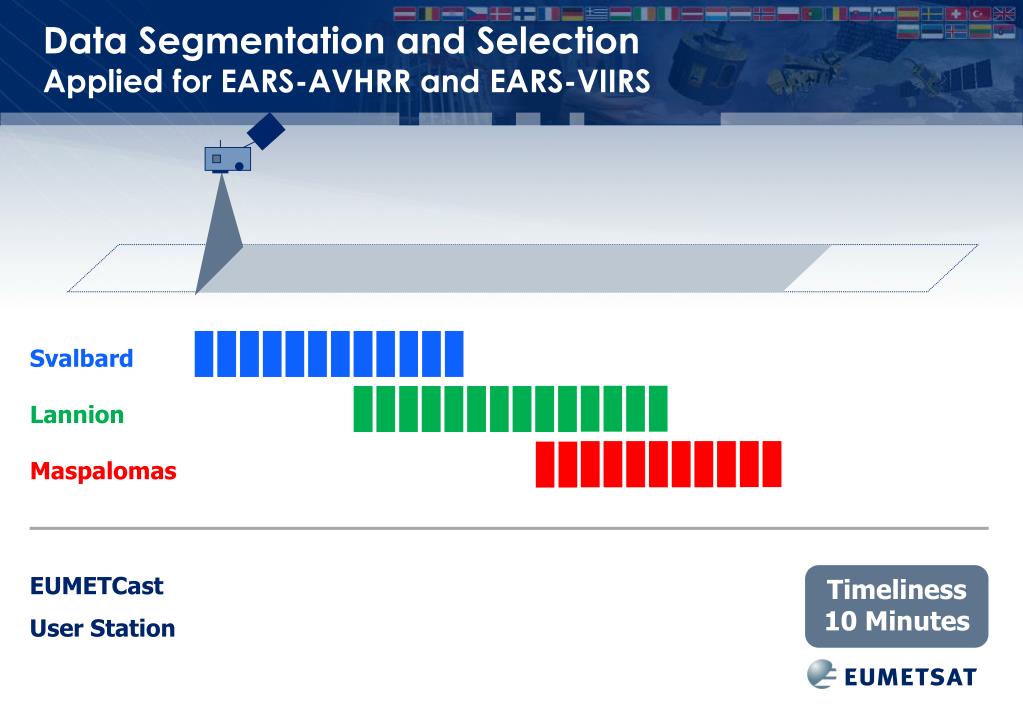 Data Segmentation and Selection
Applied for EARS-AVHRR and EARS-VIIRS

Svalbard

Lannion

Maspalomas

EUMETCast

User Station

Timeliness
10 Minutes

EUMETSAT